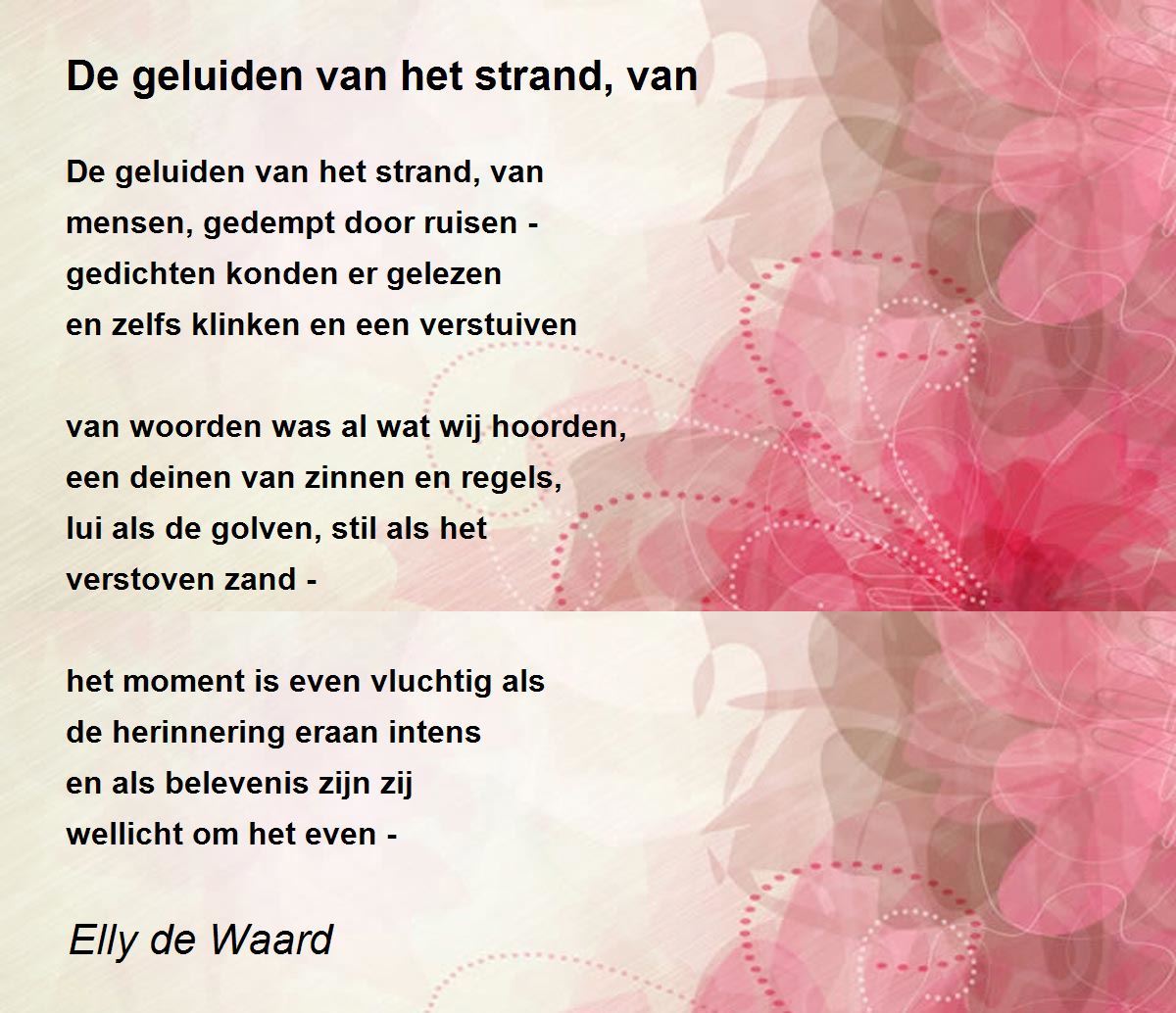 De geluiden van het strand, van

De geluiden van het strand, van
mensen, gedempt door ruisen -
gedichten konden er gelezen
en zelfs klinken en een verstuiven

van woorden was al wat wij hoorden,
een deinen van zinnen en regels,
lui als de golven, stil als het
verstoven zand -

het moment is even vluchtig als
de herinnering eraan intens
en als belevenis zijn zij
wellicht om het even -

Elly de Waard